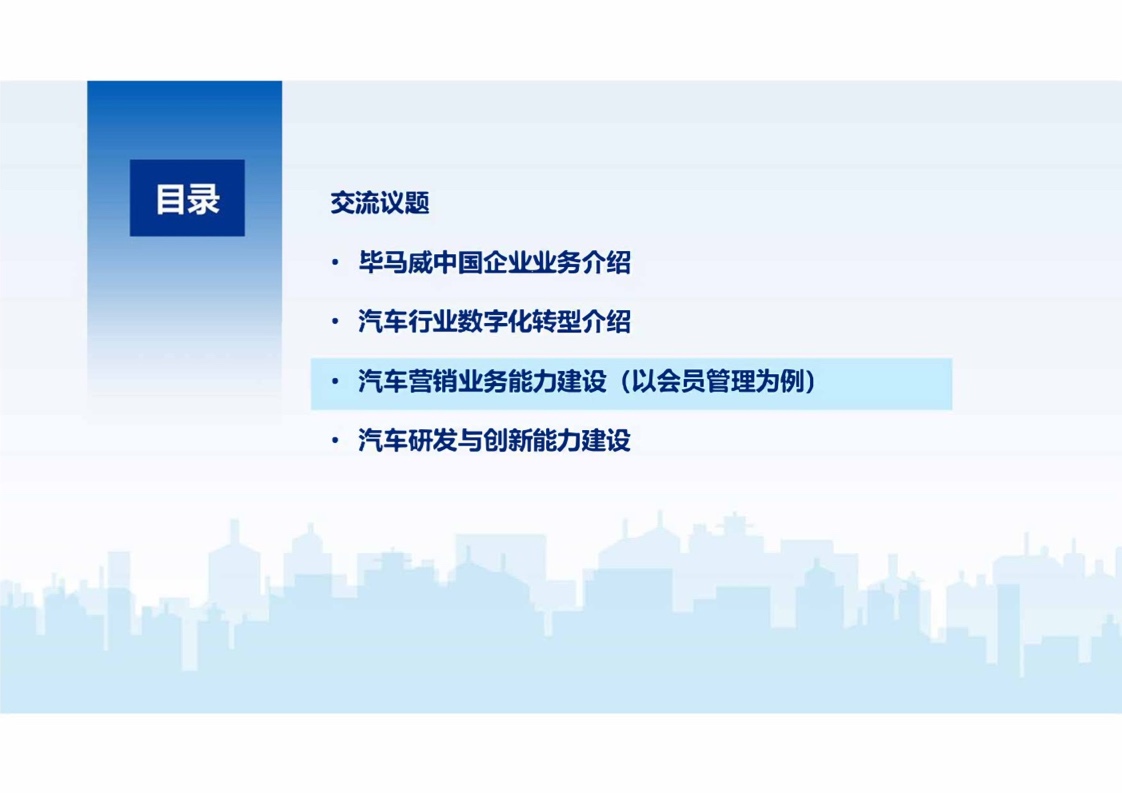 目录

交流议题

• 毕马威中国企业业务介绍

• 汽车行业数字化转型介绍

• 汽车营销业务能力建设（以会员管理为例）

• 汽车研发与创新能力建设